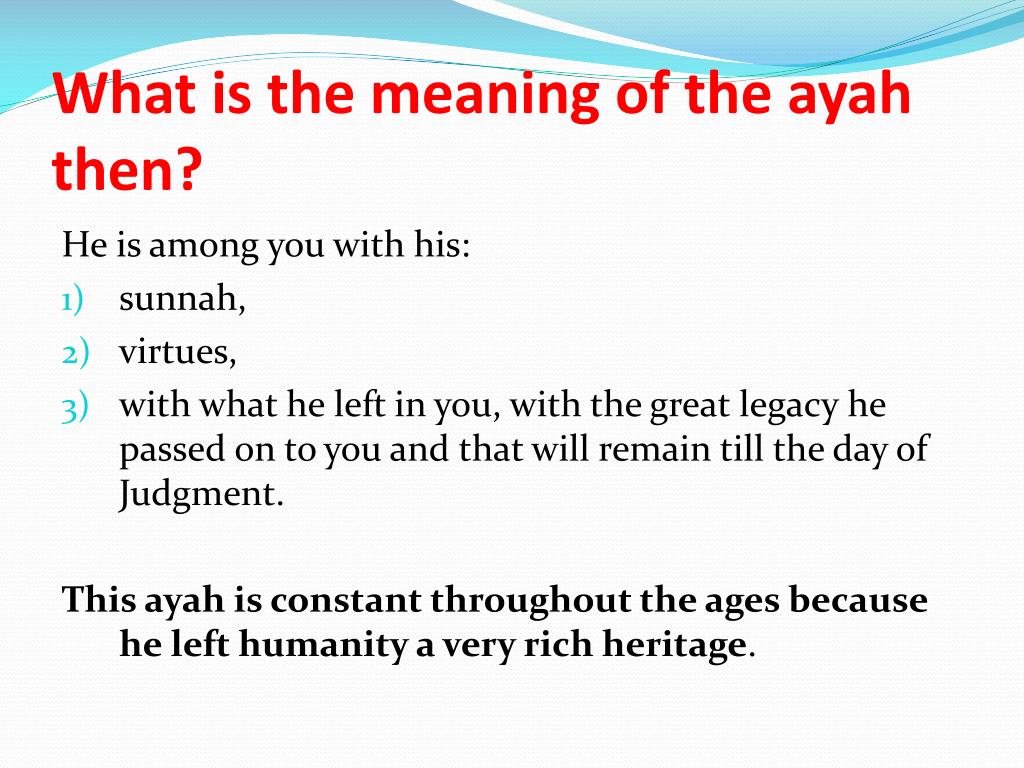 What is the meaning of the ayah then?

He is among you with his:
1) sunnah,
2) virtues,
3) with what he left in you, with the great legacy he passed on to you and that will remain till the day of Judgment.

This ayah is constant throughout the ages because he left humanity a very rich heritage.